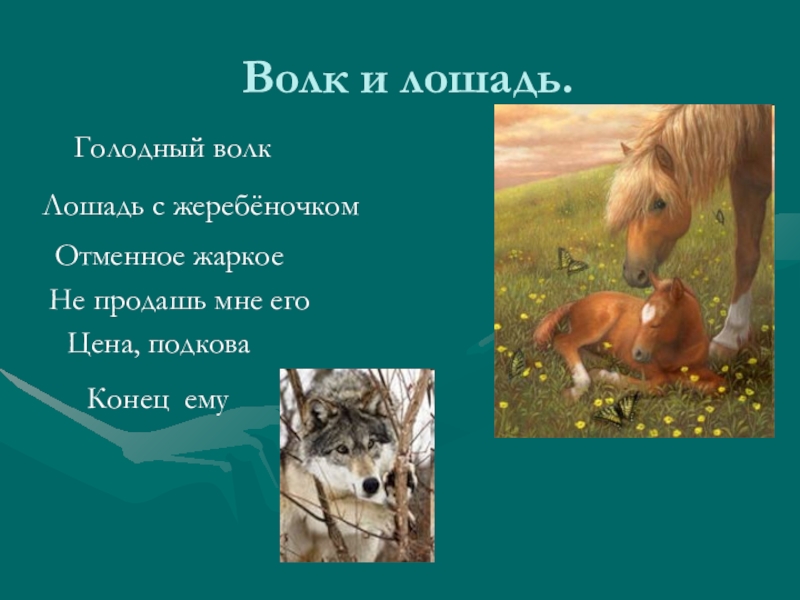 Волк и лошадь.

Голодный волк

Лошадь с жеребёночком

Отменное жаркое

Не продашь мне его

Цена, подкова

Конец ему